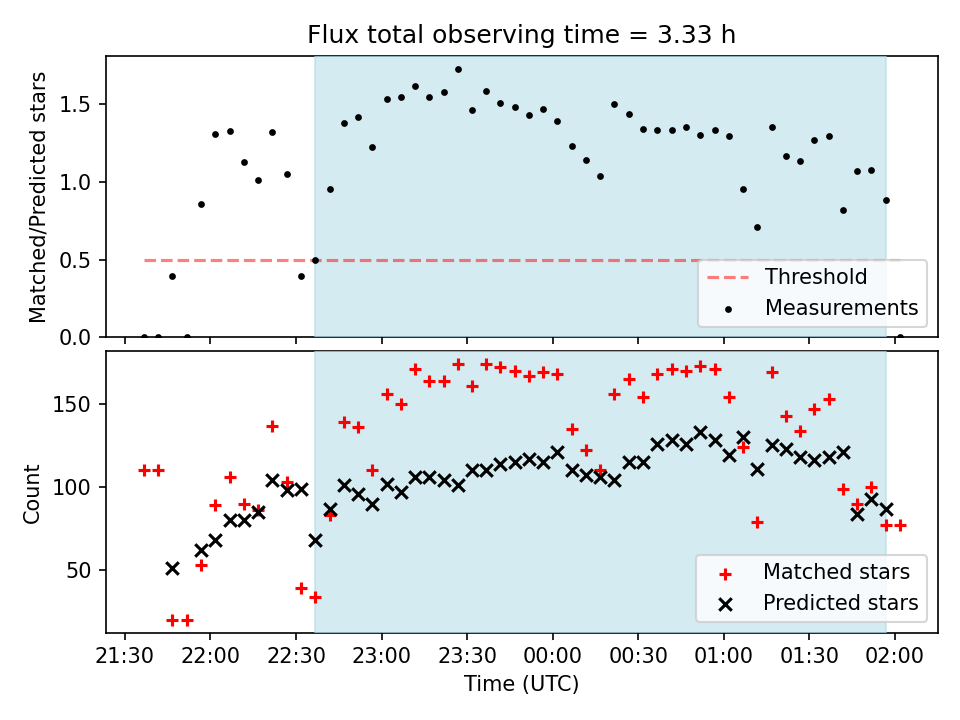 Flux total observing time = 3.33 h

Matched/Predicted stars

1.5
1.0
0.5
0.0

Threshold
Measurements

Count

150
100
50

Matched stars
Predicted stars

21:30
22:00
22:30
23:00
23:30
00:00
00:30
01:00
01:30
02:00

Time (UTC)